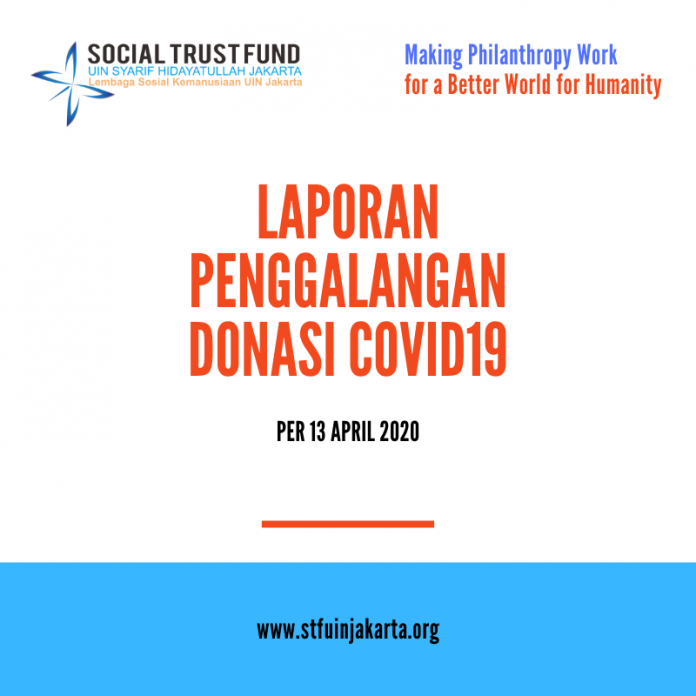 SOCIAL TRUST FUND
UIN SYARIF HIDAYATULLAH JAKARTA
Lembaga Sosial Kemanusiaan UIN Jakarta

Making Philanthropy Work
for a Better World for Humanity

LAPORAN PENGGALANGAN DONASI COVID19

PER 13 APRIL 2020

www.stfuinjakarta.org